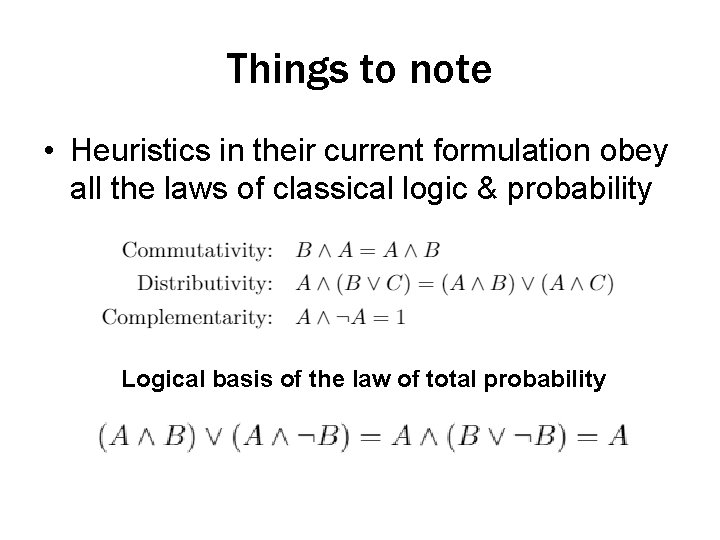 Things to note

• Heuristics in their current formulation obey all the laws of classical logic & probability

Commutativity: $B \wedge A = A \wedge B$
Distributivity: $A \wedge (B \vee C) = (A \wedge B) \vee (A \wedge C)$
Complementarity: $A \wedge \neg A = 1$

Logical basis of the law of total probability

$(A \wedge B) \vee (A \wedge \neg B) = A \wedge (B \vee \neg B) = A$